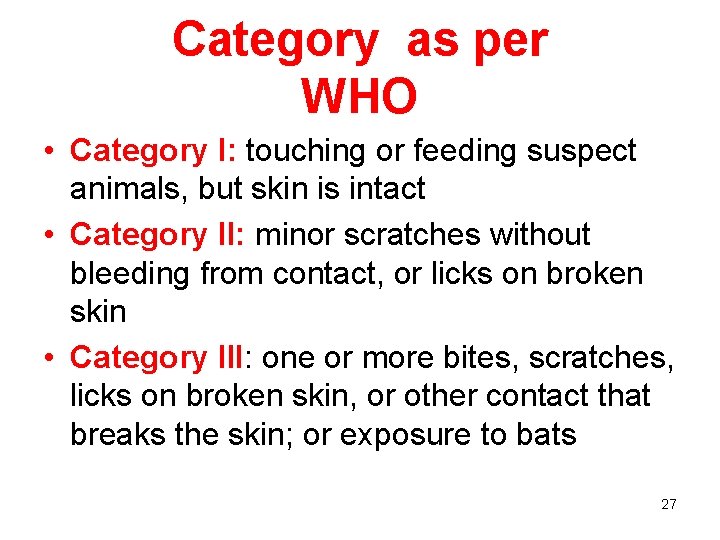 Category as per WHO

• Category I: touching or feeding suspect animals, but skin is intact
• Category II: minor scratches without bleeding from contact, or licks on broken skin
• Category III: one or more bites, scratches, licks on broken skin, or other contact that breaks the skin; or exposure to bats

27